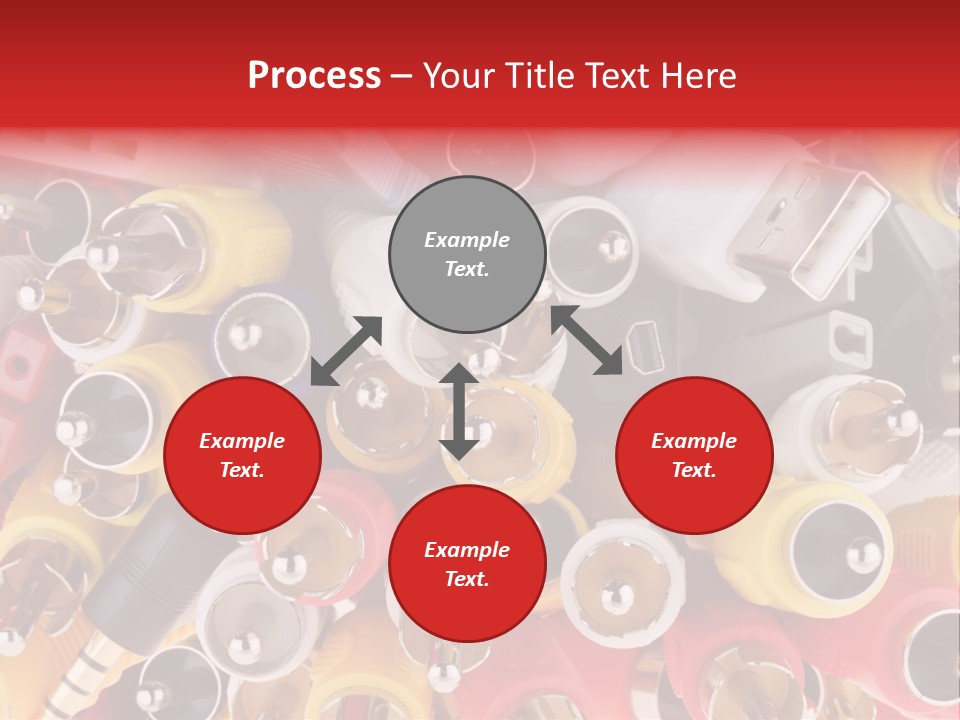 Process – Your Title Text Here

Example Text.

Example Text.

Example Text.

Example Text.